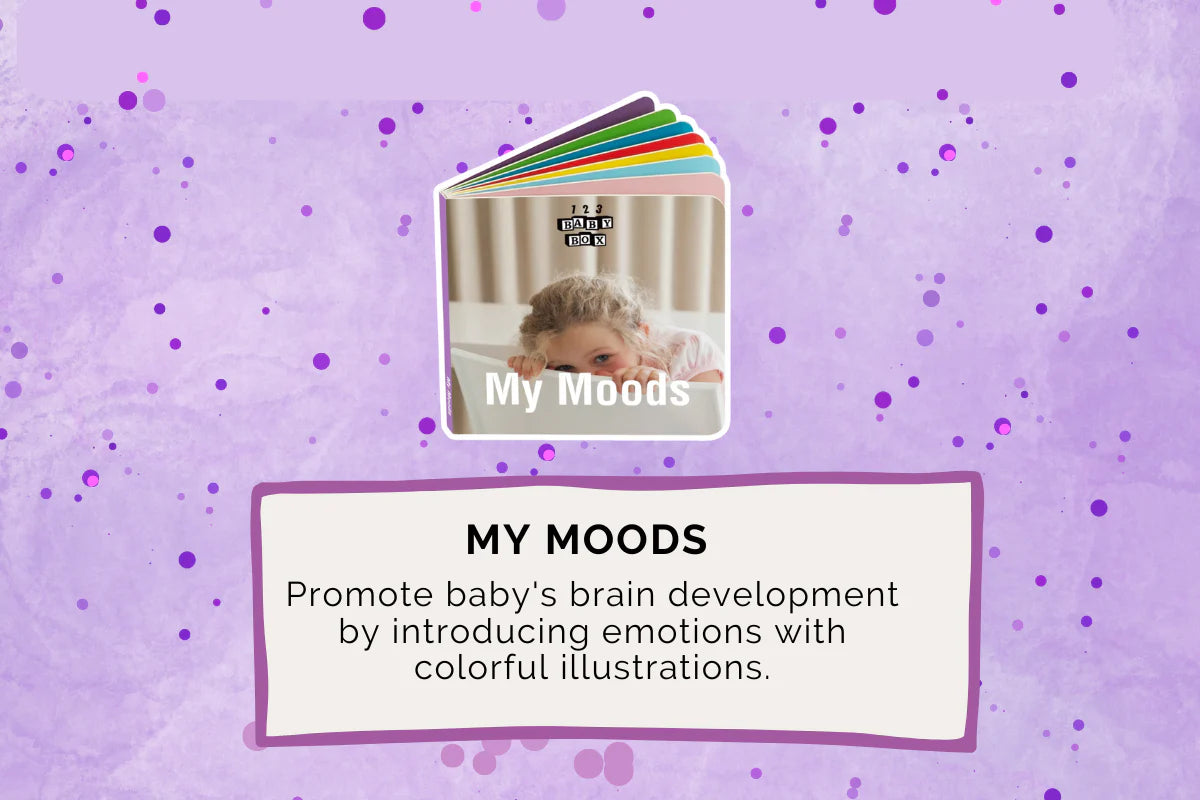 1 2 3
BABY
BOX

My Moods

MY MOODS

Promote baby's brain development by introducing emotions with colorful illustrations.